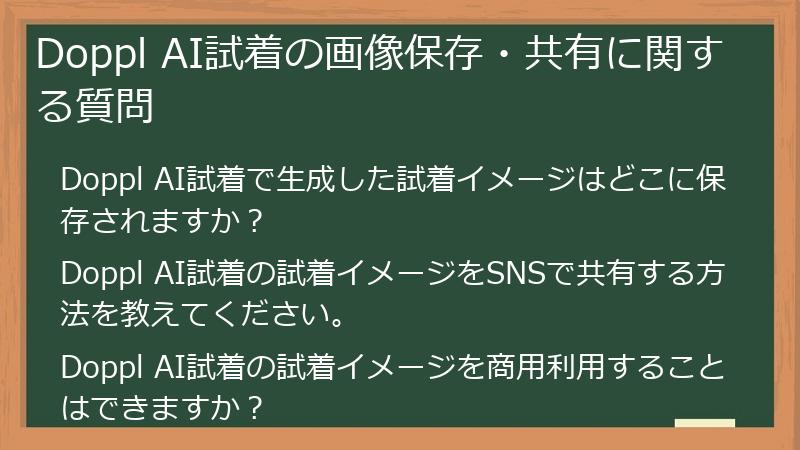 Doppl AI試着の画像保存・共有に関する質問

Doppl AI試着で生成した試着イメージはどこに保存されますか？

Doppl AI試着の試着イメージをSNSで共有する方法を教えてください。

Doppl AI試着の試着イメージを商用利用することはできますか？